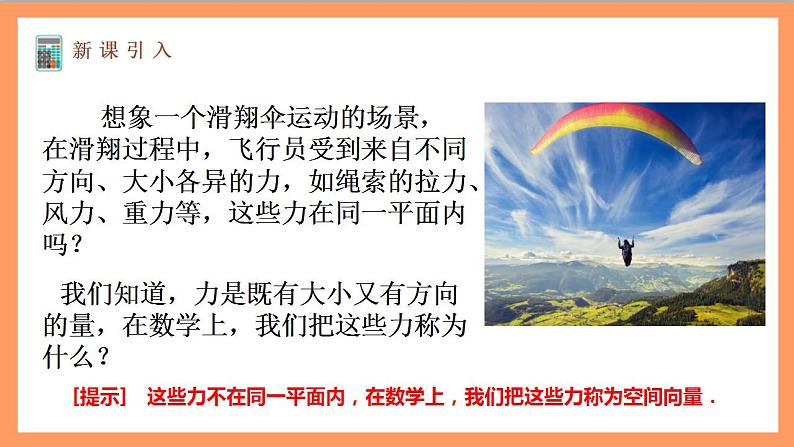 新课引入

想象一个滑翔伞运动的场景，在滑翔过程中，飞行员受到来自不同方向、大小各异的力，如绳索的拉力、风力、重力等，这些力在同一平面内吗？

我们知道，力是既有大小又有方向的量，在数学上，我们把这些力称为什么？

[提示] 这些力不在同一平面内，在数学上，我们把这些力称为空间向量．